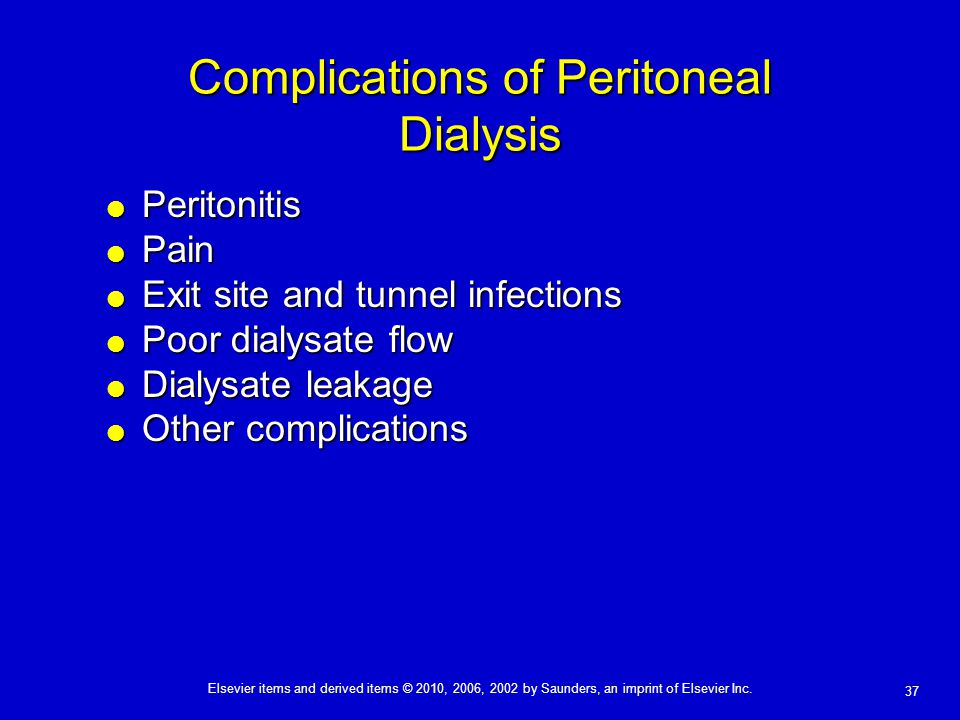 Complications of Peritoneal Dialysis

- Peritonitis
- Pain
- Exit site and tunnel infections
- Poor dialysate flow
- Dialysate leakage
- Other complications

Elsevier items and derived items © 2010, 2006, 2002 by Saunders, an imprint of Elsevier Inc.

37